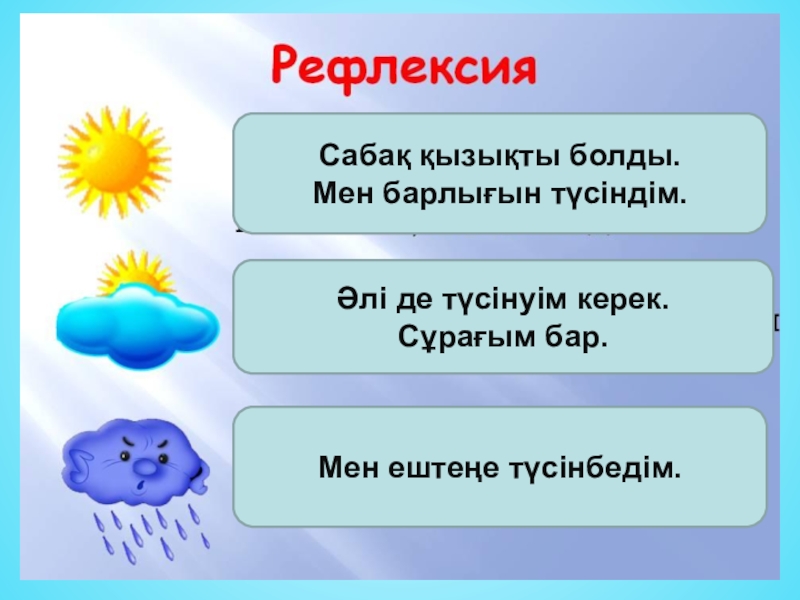 Рефлексия

Сабақ қызықты болды.
Мен барлығын түсіндім.

Әлі де түсінуім керек.
Сұрағым бар.

Мен ештеңе түсінбедім.